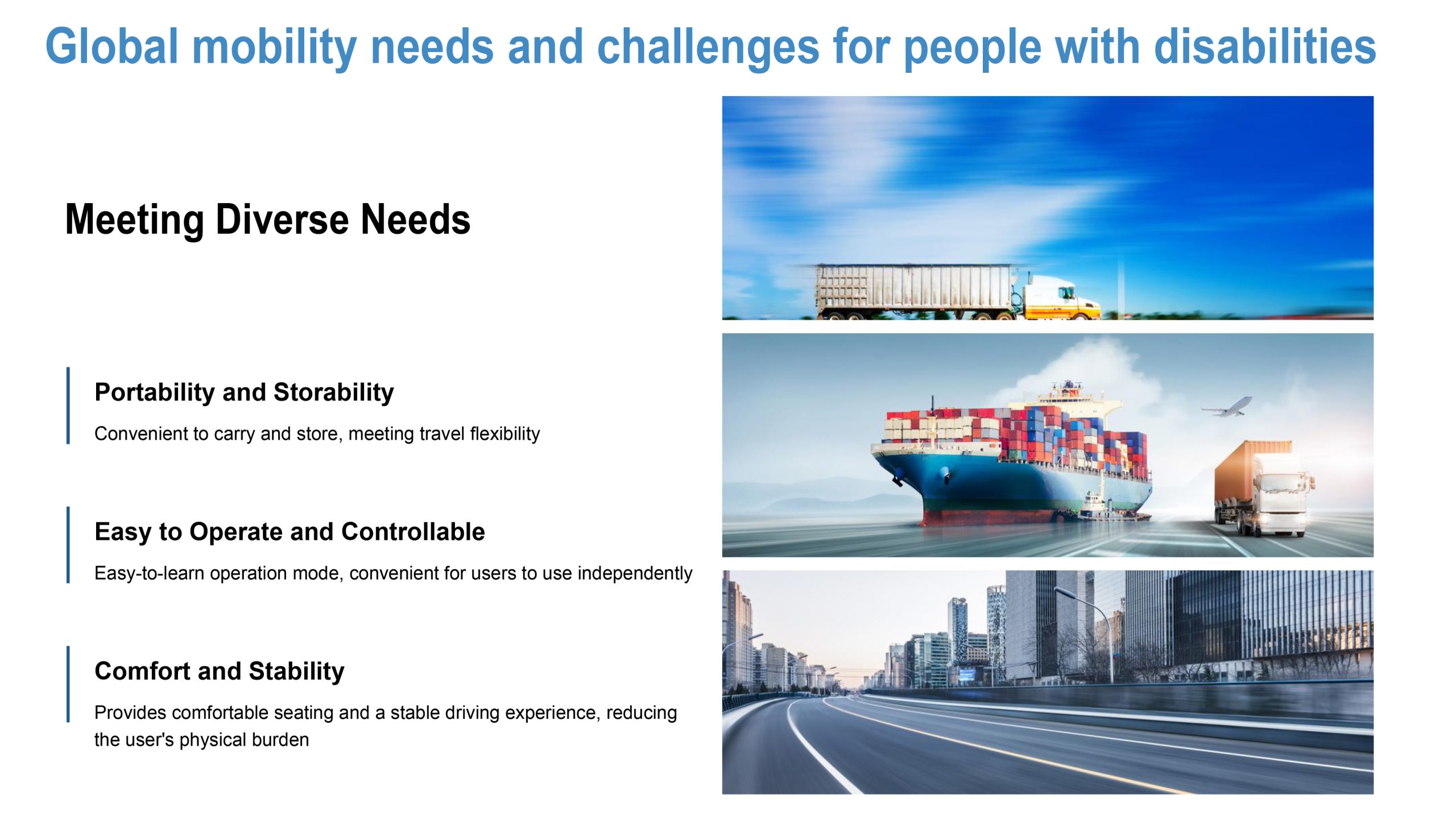 Global mobility needs and challenges for people with disabilities

Meeting Diverse Needs

Portability and Storability

Convenient to carry and store, meeting travel flexibility

Easy to Operate and Controllable

Easy-to-learn operation mode, convenient for users to use independently

Comfort and Stability

Provides comfortable seating and a stable driving experience, reducing the user's physical burden